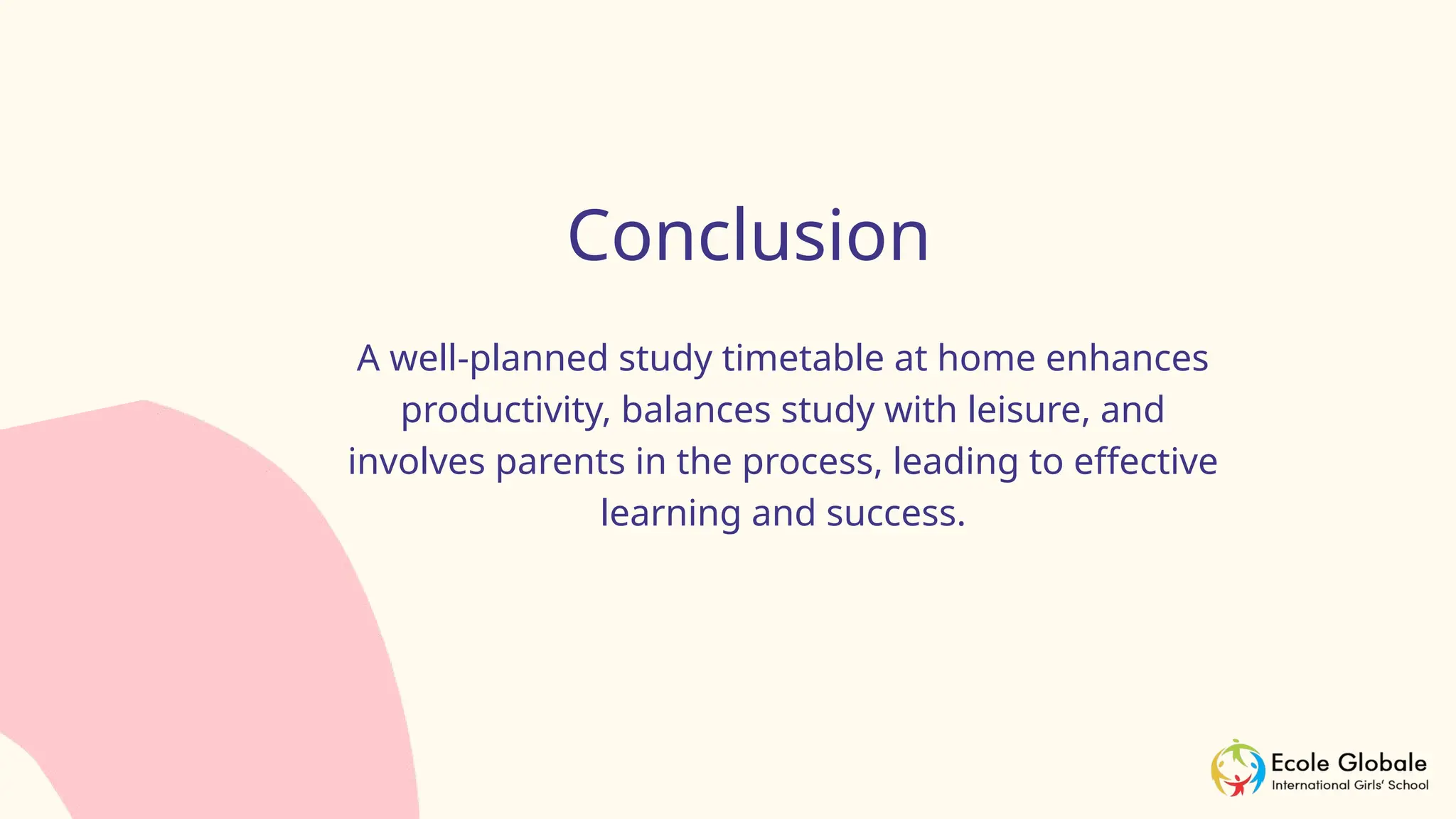 Conclusion

A well-planned study timetable at home enhances productivity, balances study with leisure, and involves parents in the process, leading to effective learning and success.

Ecole Globale
International Girls' School